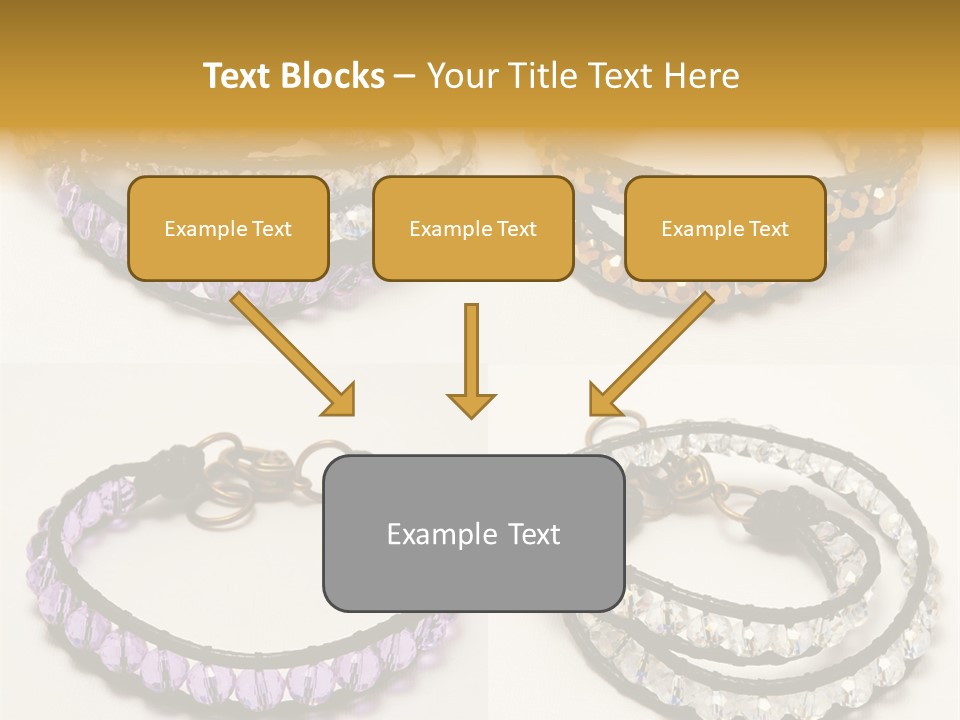 Text Blocks – Your Title Text Here

Example Text

Example Text

Example Text

Example Text